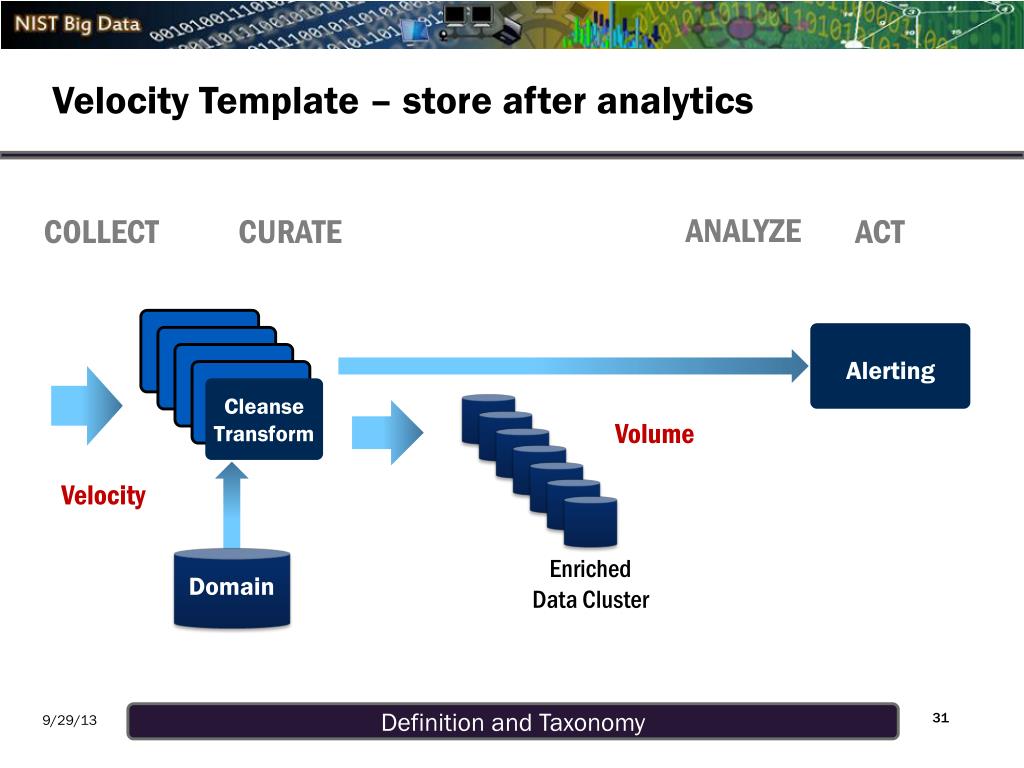 NIST Big Data

Velocity Template – store after analytics

COLLECT

CURATE

ANALYZE

ACT

Cleanse
Transform

Alerting

Volume

Velocity

Domain

Enriched
Data Cluster

9/29/13

Definition and Taxonomy

31